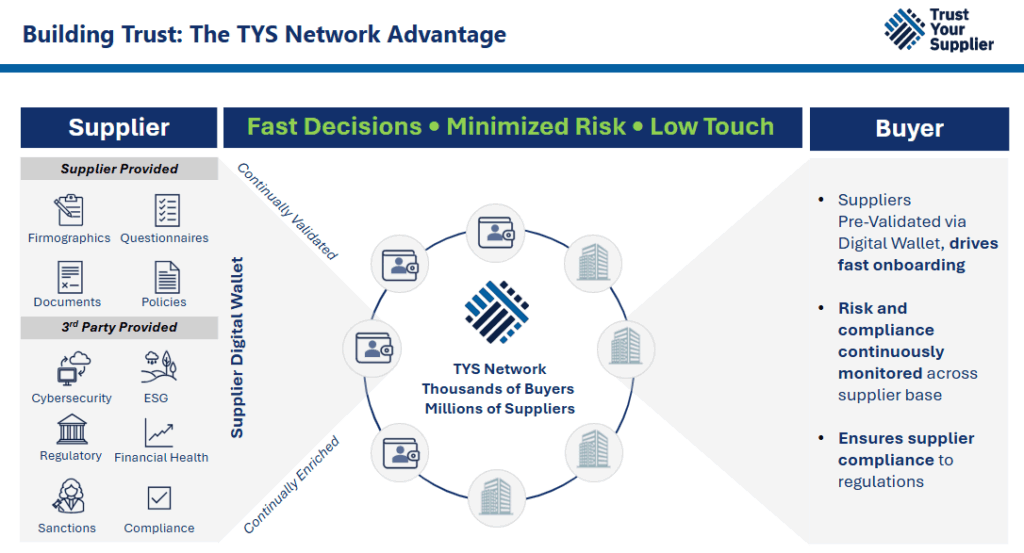 Building Trust: The TYS Network Advantage

Trust Your Supplier

Supplier

Fast Decisions • Minimized Risk • Low Touch

Buyer

Supplier Provided

Firmographics

Questionnaires

Documents

Policies

3rd Party Provided

Cybersecurity

ESG

Regulatory

Financial Health

Sanctions

Compliance

Supplier Digital Wallet

Continually Validated

Continually Enriched

TYS Network
Thousands of Buyers
Millions of Suppliers

• Suppliers Pre-Validated via Digital Wallet, drives fast onboarding

• Risk and compliance continuously monitored across supplier base

• Ensures supplier compliance to regulations